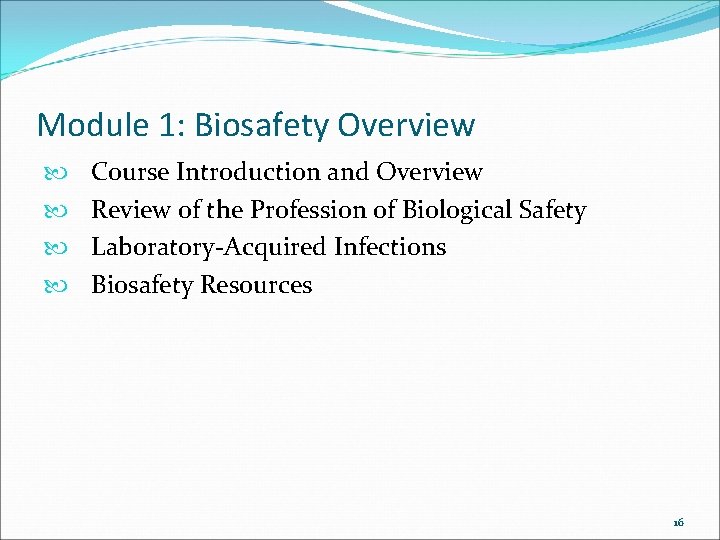 Module 1: Biosafety Overview

Course Introduction and Overview
Review of the Profession of Biological Safety
Laboratory-Acquired Infections
Biosafety Resources

16